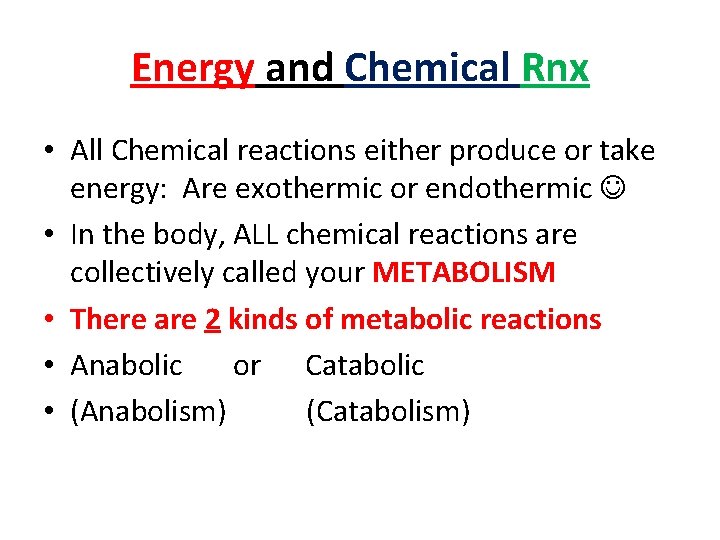 Energy and Chemical Rnx

• All Chemical reactions either produce or take energy: Are exothermic or endothermic ☺
• In the body, ALL chemical reactions are collectively called your METABOLISM
• There are 2 kinds of metabolic reactions
• Anabolic or Catabolic
• (Anabolism) (Catabolism)